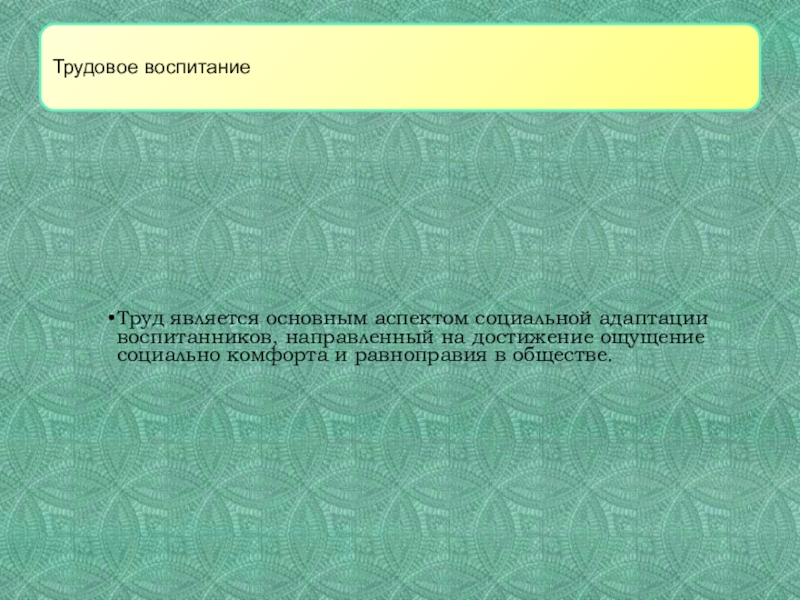 Трудовое воспитание

•Труд является основным аспектом социальной адаптации воспитанников, направленный на достижение ощущение социально комфорта и равноправия в обществе.